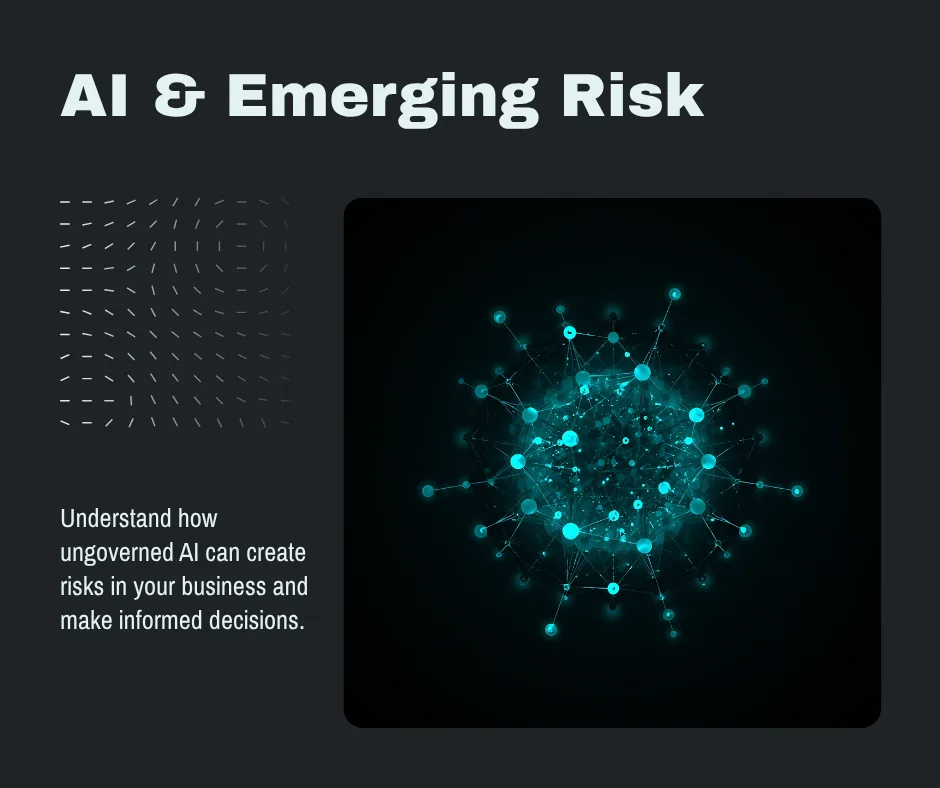 AI & Emerging Risk

Understand how ungoverned AI can create risks in your business and make informed decisions.